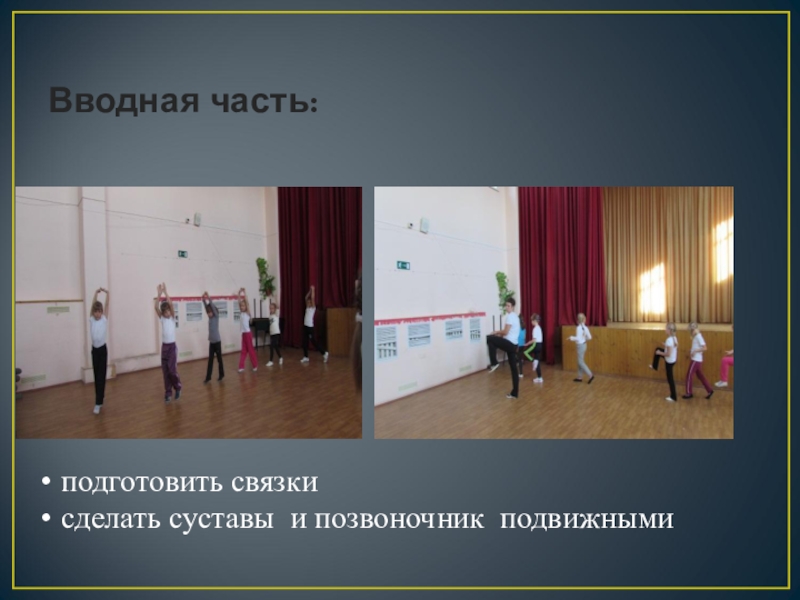 Вводная часть:

• подготовить связки
• сделать суставы и позвоночник подвижными